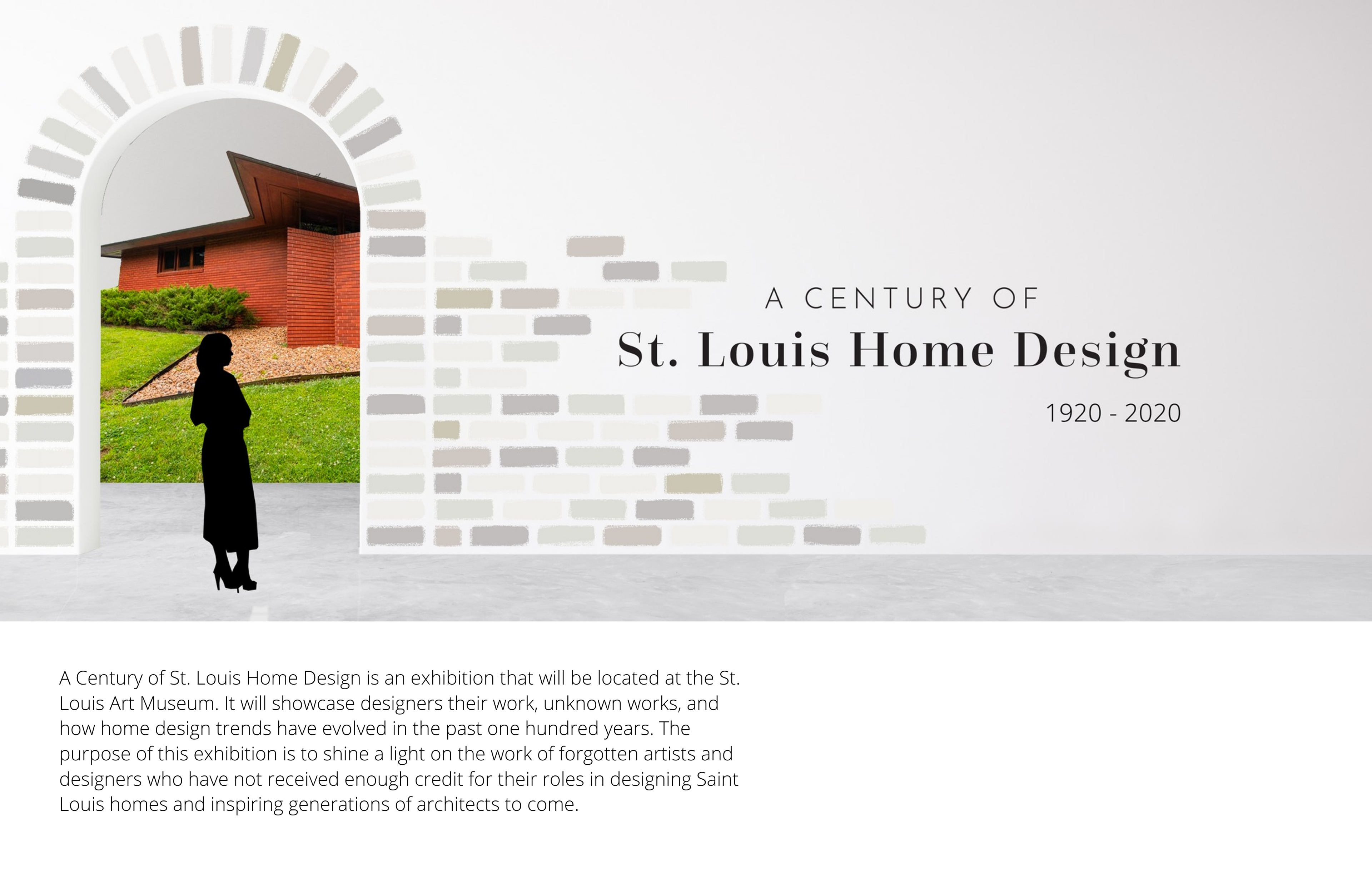 A CENTURY OF
St. Louis Home Design
1920 - 2020

A Century of St. Louis Home Design is an exhibition that will be located at the St. Louis Art Museum. It will showcase designers their work, unknown works, and how home design trends have evolved in the past one hundred years. The purpose of this exhibition is to shine a light on the work of forgotten artists and designers who have not received enough credit for their roles in designing Saint Louis homes and inspiring generations of architects to come.